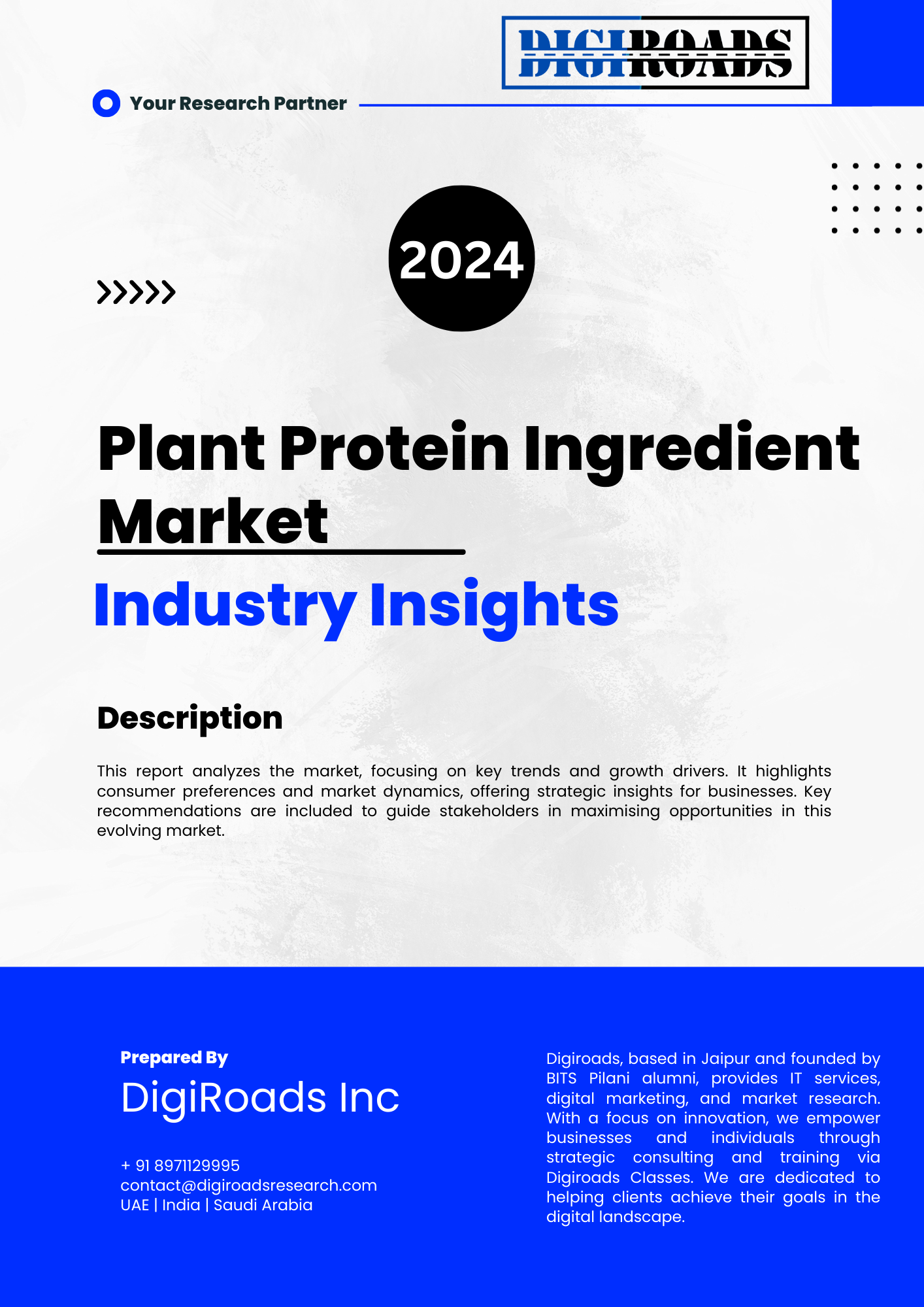 DIGIROADS

Your Research Partner

2024

Plant Protein Ingredient Market

Industry Insights

Description

This report analyzes the market, focusing on key trends and growth drivers. It highlights consumer preferences and market dynamics, offering strategic insights for businesses. Key recommendations are included to guide stakeholders in maximising opportunities in this evolving market.

Prepared By

DigiRoads Inc

+ 91 8971129995
contact@digiroadsresearch.com
UAE | India | Saudi Arabia

Digiroads, based in Jaipur and founded by BITS Pilani alumni, provides IT services, digital marketing, and market research. With a focus on innovation, we empower businesses and individuals through strategic consulting and training via Digiroads Classes. We are dedicated to helping clients achieve their goals in the digital landscape.